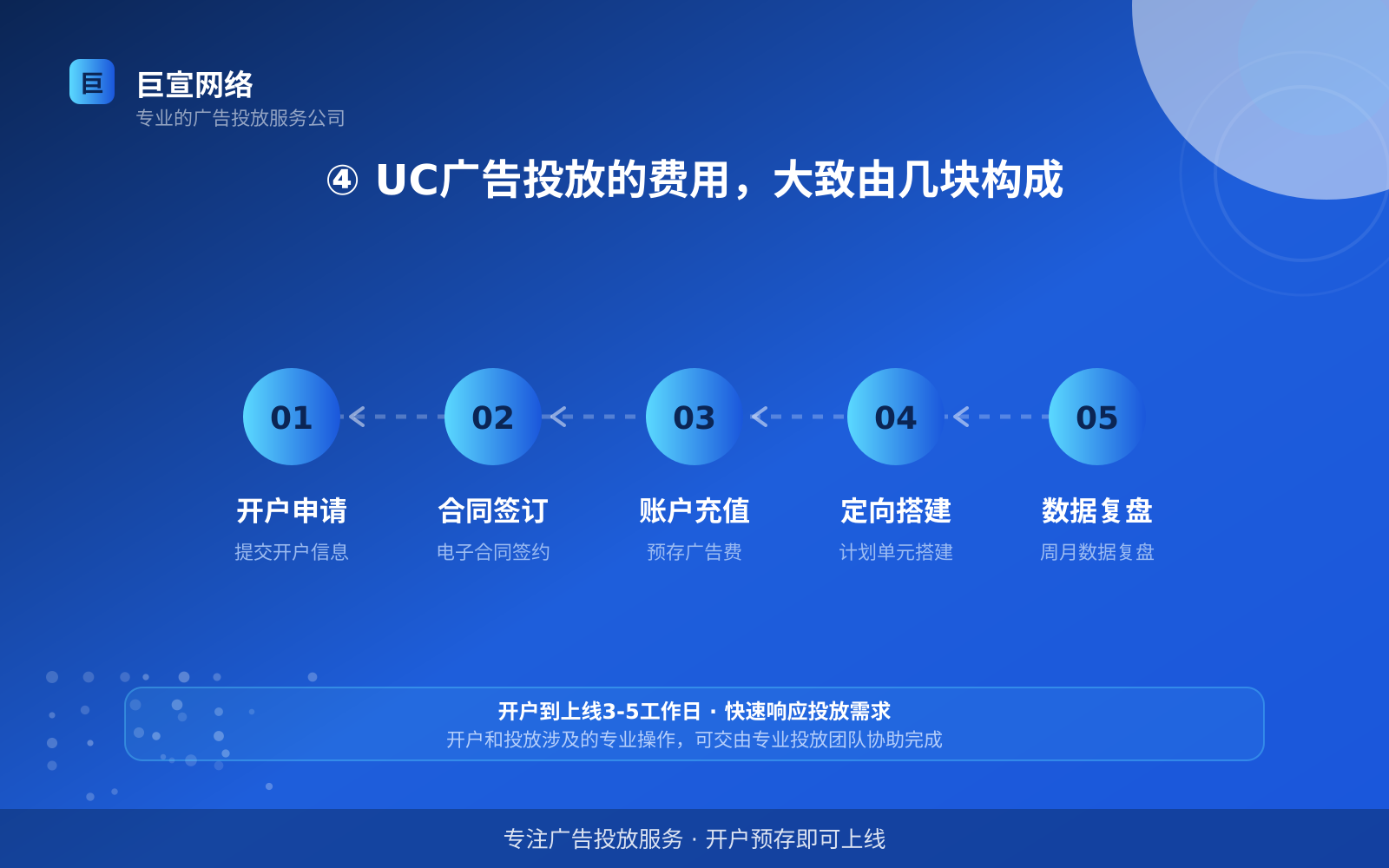 巨

巨宣网络
专业的广告投放服务公司

④ UC广告投放的费用，大致由几块构成

01

开户申请
提交开户信息

02

合同签订
电子合同签约

03

账户充值
预存广告费

04

定向搭建
计划单元搭建

05

数据复盘
周月数据复盘

开户到上线3-5工作日 · 快速响应投放需求
开户和投放涉及的专业操作，可交由专业投放团队协助完成

专注广告投放服务 · 开户预存即可上线